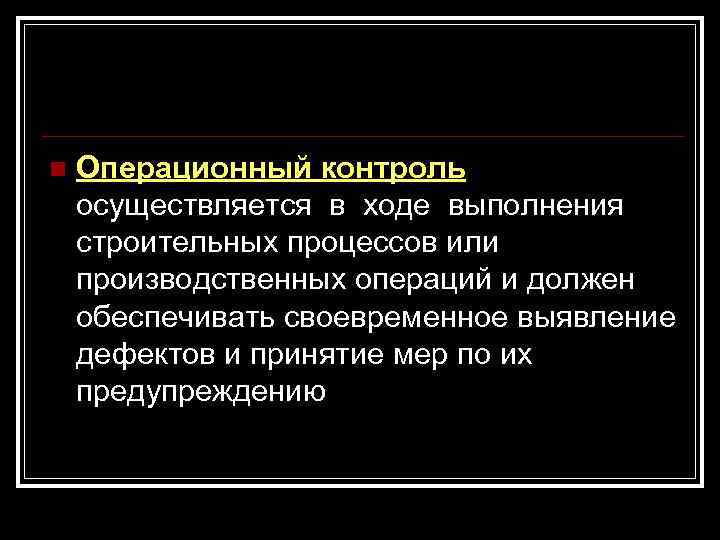 Операционный контроль осуществляется в ходе выполнения строительных процессов или производственных операций и должен обеспечивать своевременное выявление дефектов и принятие мер по их предупреждению